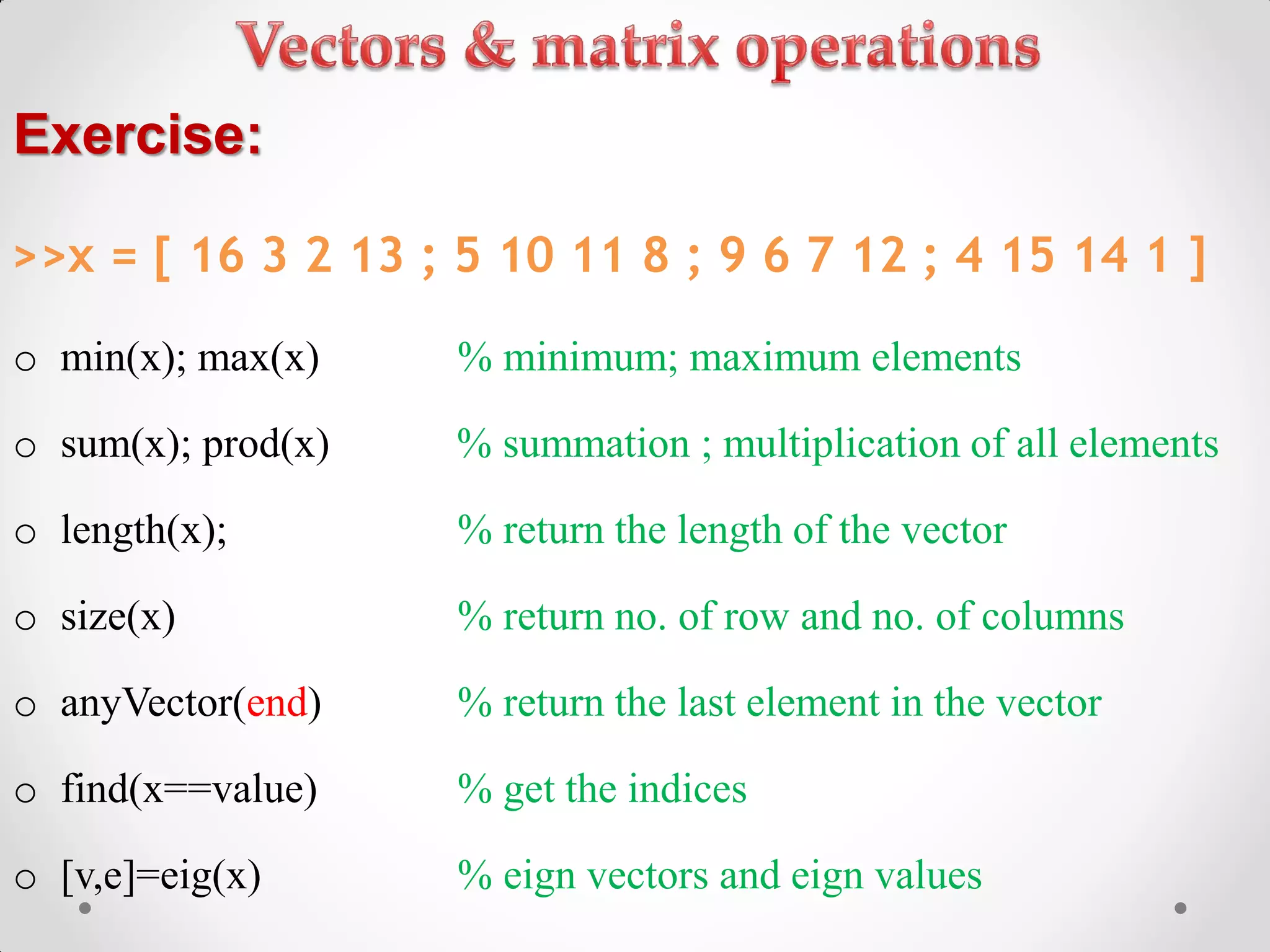 Vectors & matrix operations

Exercise:

>>x = [ 16 3 2 13 ; 5 10 11 8 ; 9 6 7 12 ; 4 15 14 1 ]

o min(x); max(x) % minimum; maximum elements

o sum(x); prod(x) % summation ; multiplication of all elements

o length(x); % return the length of the vector

o size(x) % return no. of row and no. of columns

o anyVector(end) % return the last element in the vector

o find(x==value) % get the indices

o [v,e]=eig(x) % eign vectors and eign values